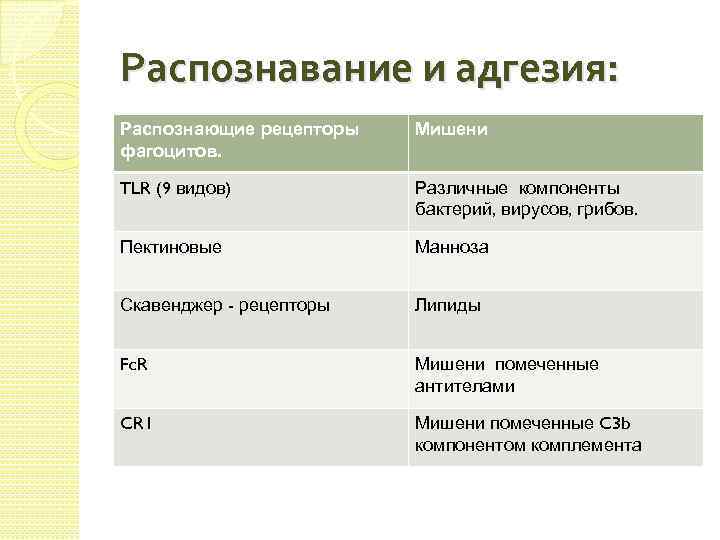 Распознавание и адгезия:

| Распознающие рецепторы фагоцитов. | Мишени |
|---|---|
| TLR (9 видов) | Различные компоненты бактерий, вирусов, грибов. |
| Пектиновые | Манноза |
| Скавенджер - рецепторы | Липиды |
| FcR | Мишени помеченные антителами |
| CR I | Мишени помеченные C3b компонентом комплемента |